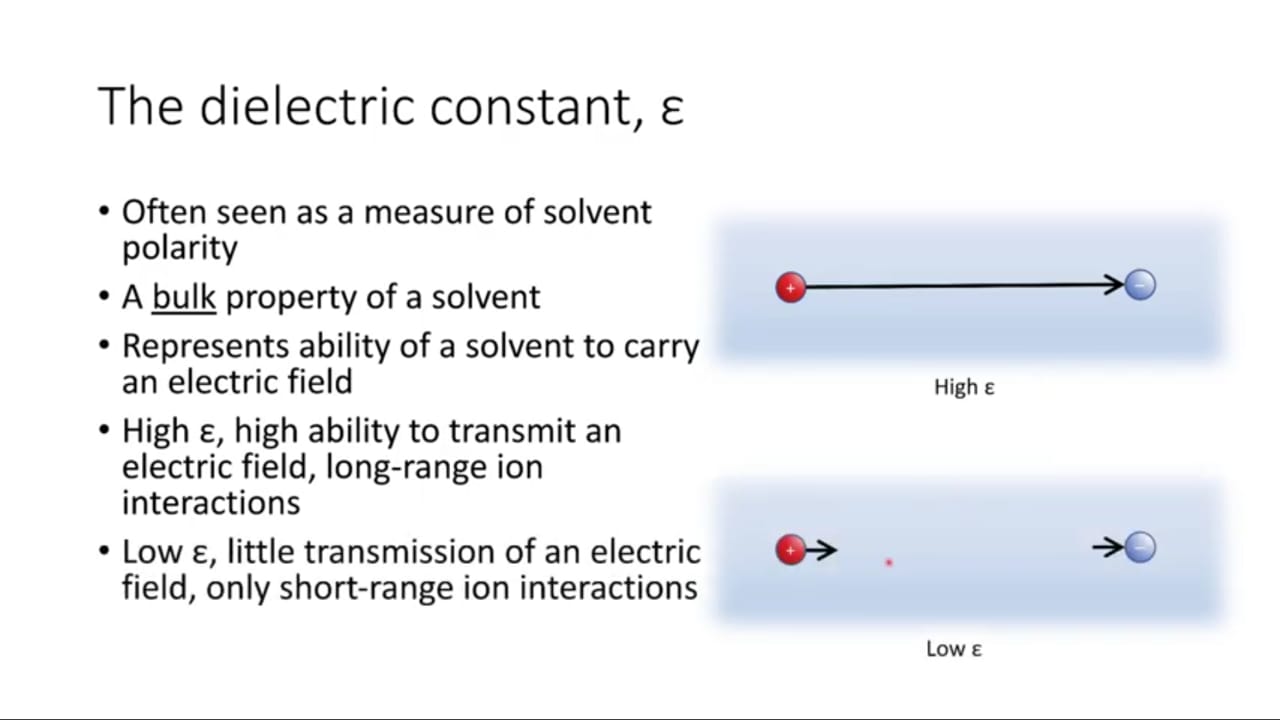 The dielectric constant, ε

• Often seen as a measure of solvent polarity
• A bulk property of a solvent
• Represents ability of a solvent to carry an electric field
• High ε, high ability to transmit an electric field, long-range ion interactions
• Low ε, little transmission of an electric field, only short-range ion interactions

+ −

High ε

+ −

Low ε